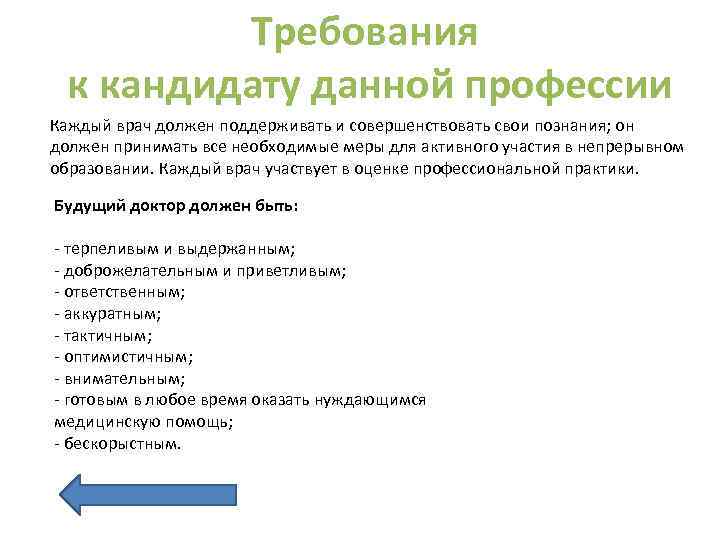 Требования
к кандидату данной профессии

Каждый врач должен поддерживать и совершенствовать свои познания; он должен принимать все необходимые меры для активного участия в непрерывном образовании. Каждый врач участвует в оценке профессиональной практики.

Будущий доктор должен быть:

- терпеливым и выдержанным;
- доброжелательным и приветливым;
- ответственным;
- аккуратным;
- тактичным;
- оптимистичным;
- внимательным;
- готовым в любое время оказать нуждающимся медицинскую помощь;
- бескорыстным.